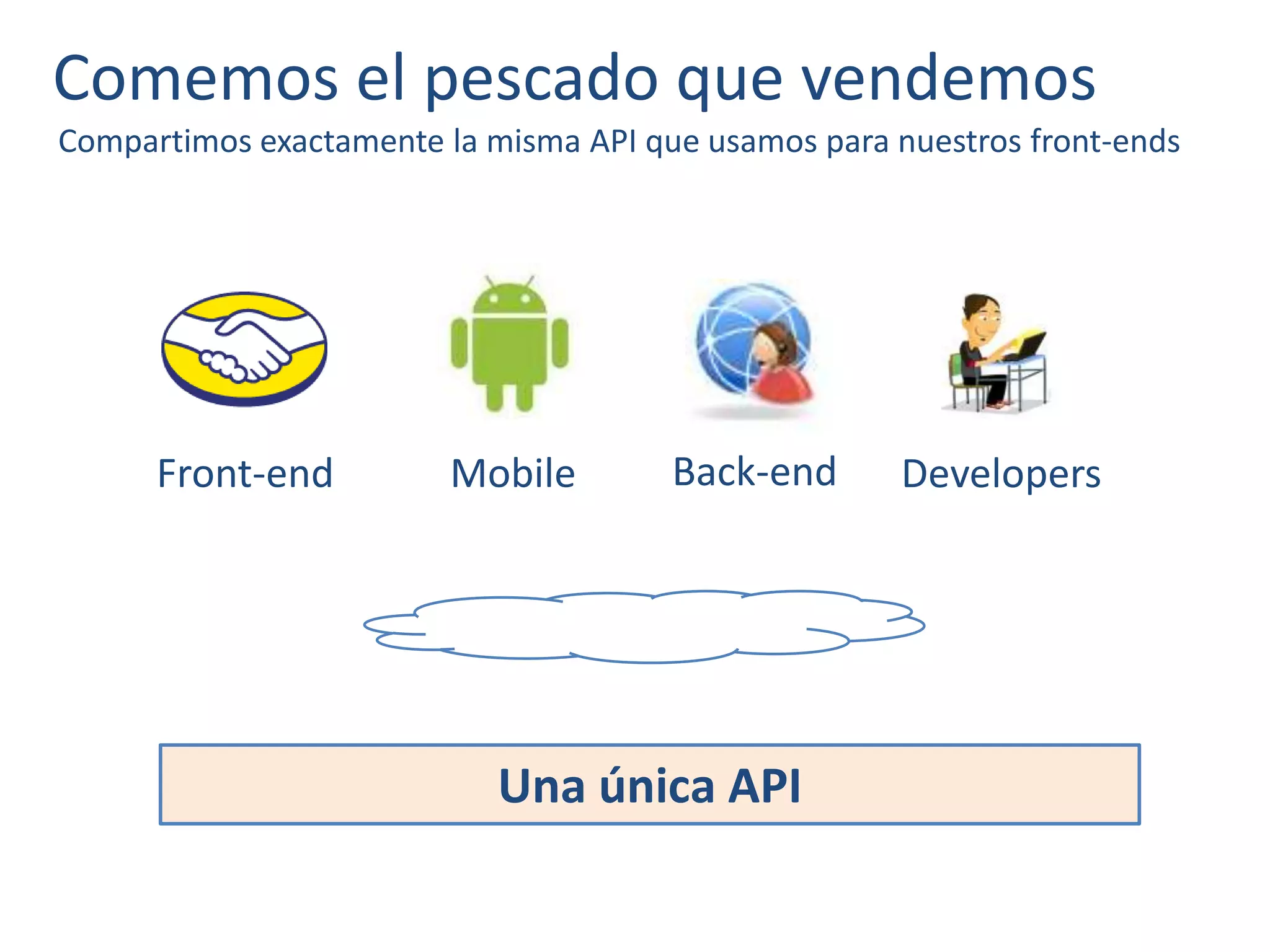 Comemos el pescado que vendemos

Compartimos exactamente la misma API que usamos para nuestros front-ends

Front-end

Mobile

Back-end

Developers

Una única API